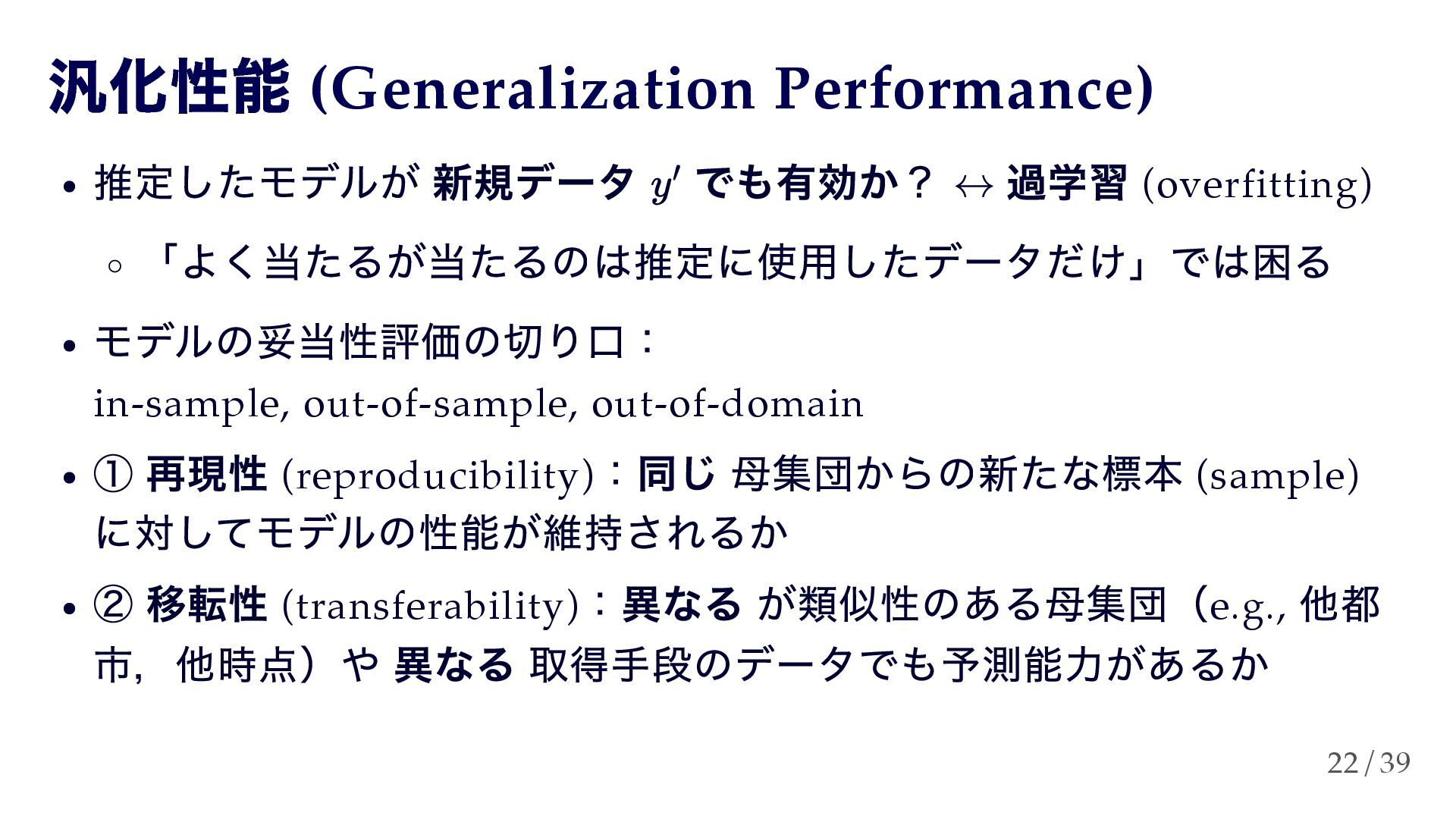 汎化性能 (Generalization Performance)

• 推定したモデルが 新規データ $y'$ でも有効か？ $\leftrightarrow$ 過学習 (overfitting)

◦ 「よく当たるが当たるのは推定に使用したデータだけ」では困る

• モデルの妥当性評価の切り口：
in-sample, out-of-sample, out-of-domain

• ① 再現性 (reproducibility)：同じ 母集団からの新たな標本 (sample) に対してモデルの性能が維持されるか

• ② 移転性 (transferability)：異なる が類似性のある母集団（e.g., 他都市，他時点）や 異なる 取得手段のデータでも予測能力があるか

22 / 39